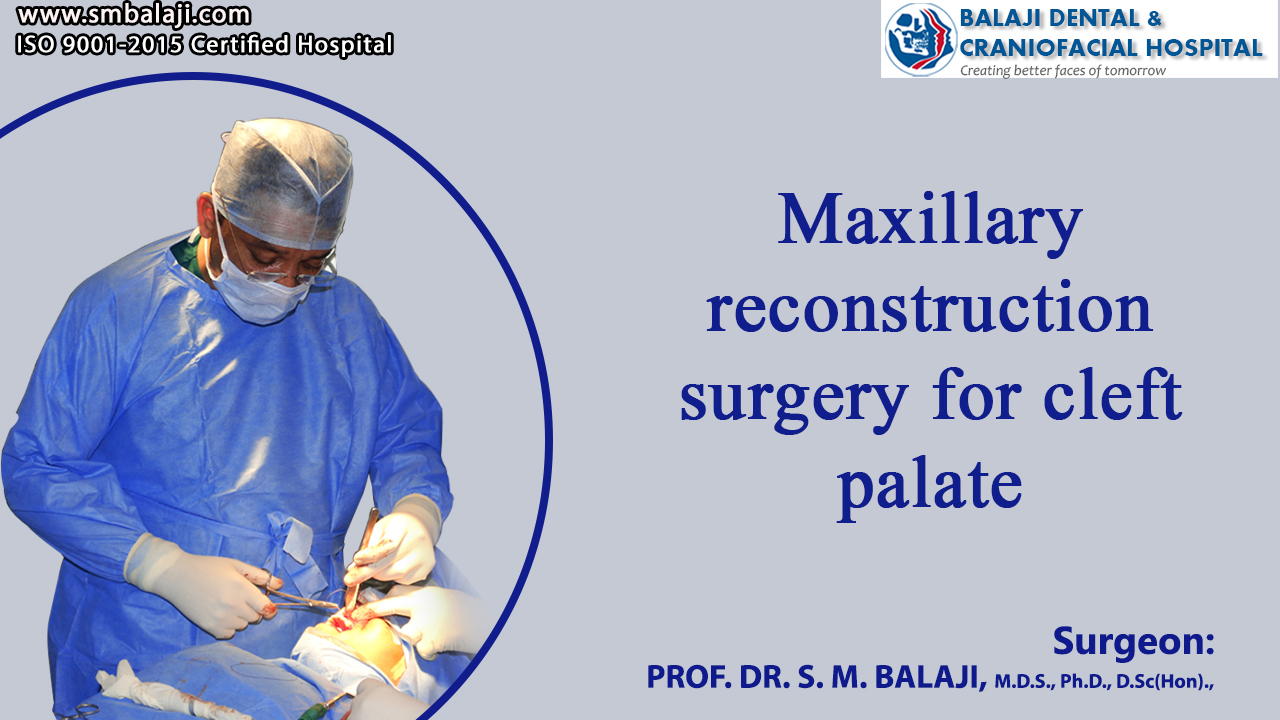 www.smbalaji.com
ISO 9001-2015 Certified Hospital

BALAJI DENTAL & CRANIOFACIAL HOSPITAL
Creating better faces of tomorrow

Maxillary reconstruction surgery for cleft palate

Surgeon:
PROF. DR. S. M. BALAJI, M.D.S., Ph.D., D.Sc(Hon).,